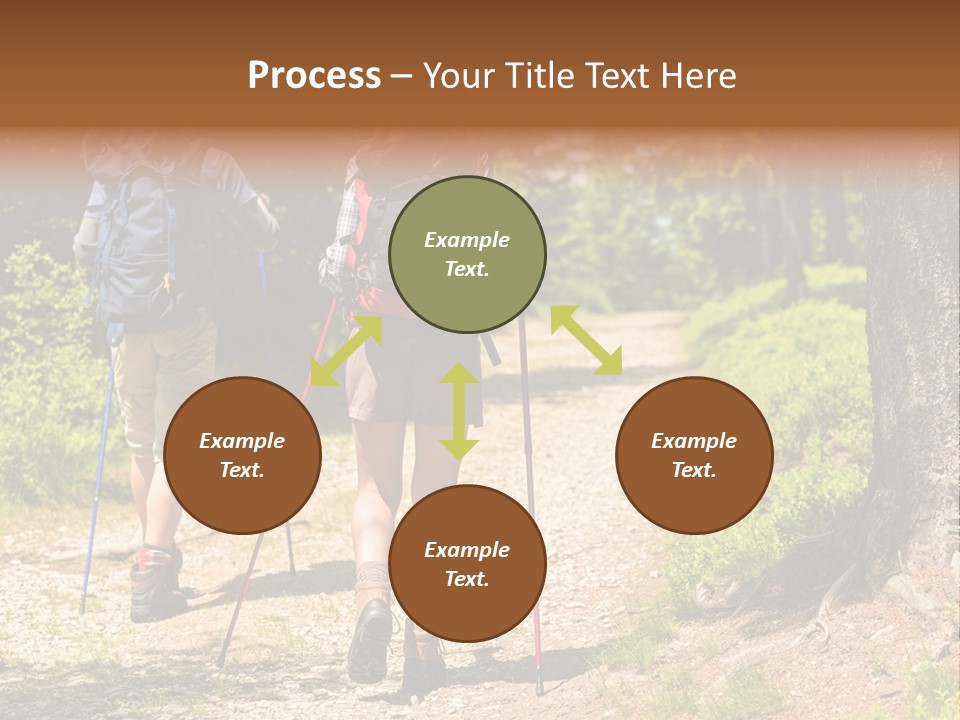 Process – Your Title Text Here

Example Text.

Example Text.

Example Text.

Example Text.